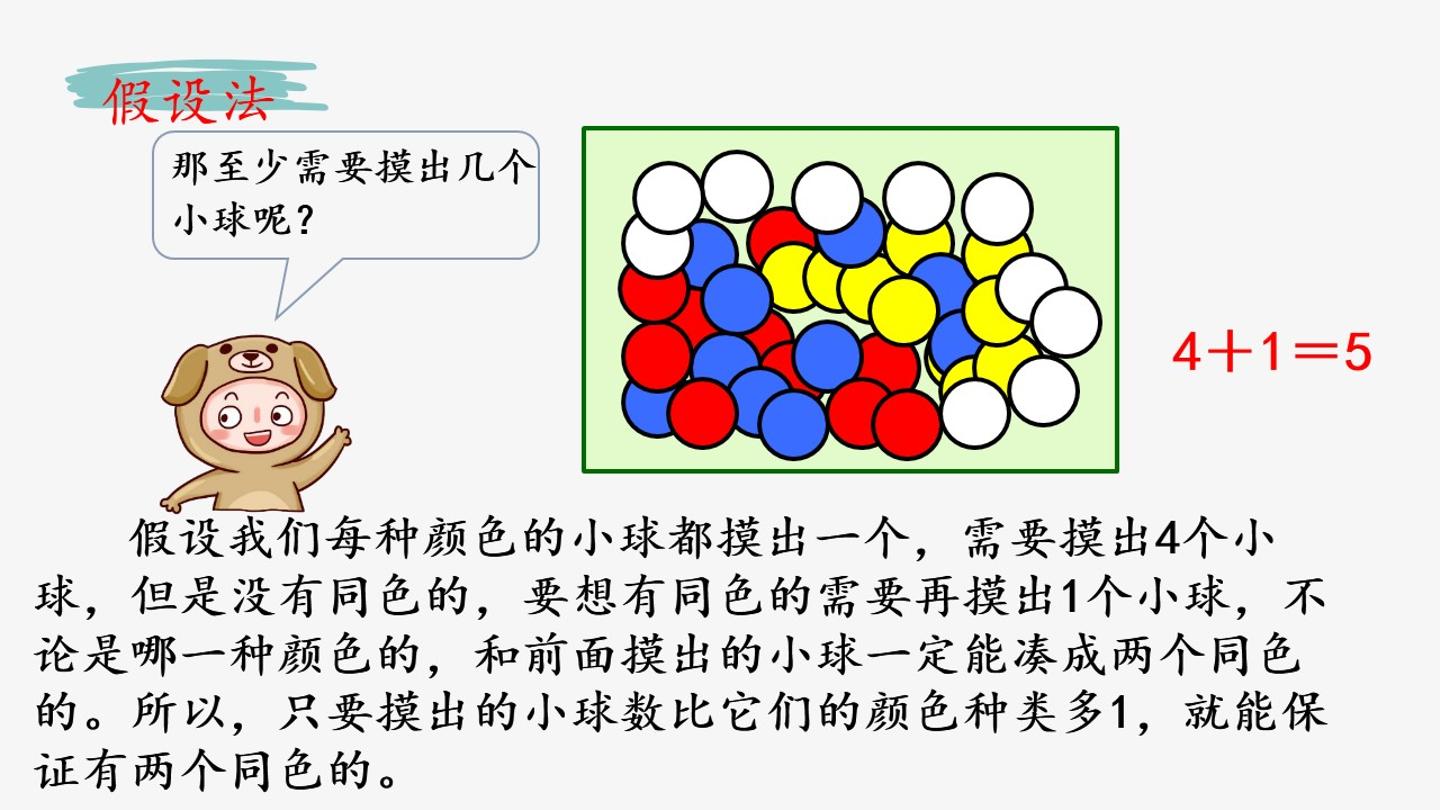 假设法

那至少需要摸出几个小球呢？

$4+1=5$

假设我们每种颜色的小球都摸出一个，需要摸出4个小球，但是没有同色的，要想有同色的需要再摸出1个小球，不论是哪一种颜色的，和前面摸出的小球一定能凑成两个同色的。所以，只要摸出的小球数比它们的颜色种类多1，就能保证有两个同色的。